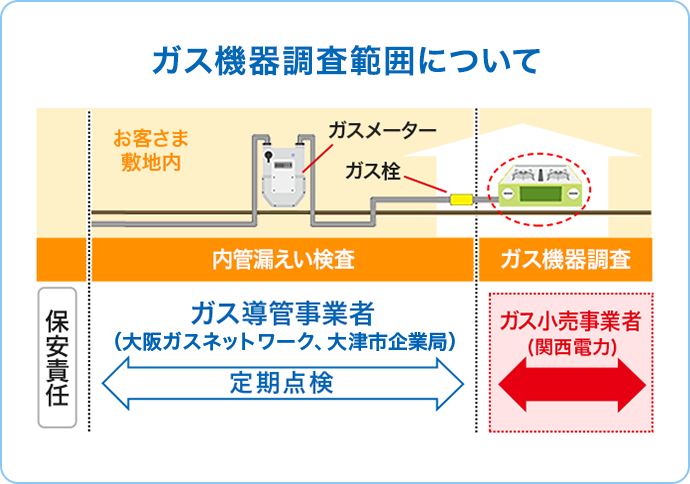 ガス機器調査範囲について

お客さま敷地内

ガスメーター

ガス栓

内管漏えい検査

ガス機器調査

保安責任

ガス導管事業者
（大阪ガスネットワーク、大津市企業局）

定期点検

ガス小売事業者
（関西電力）